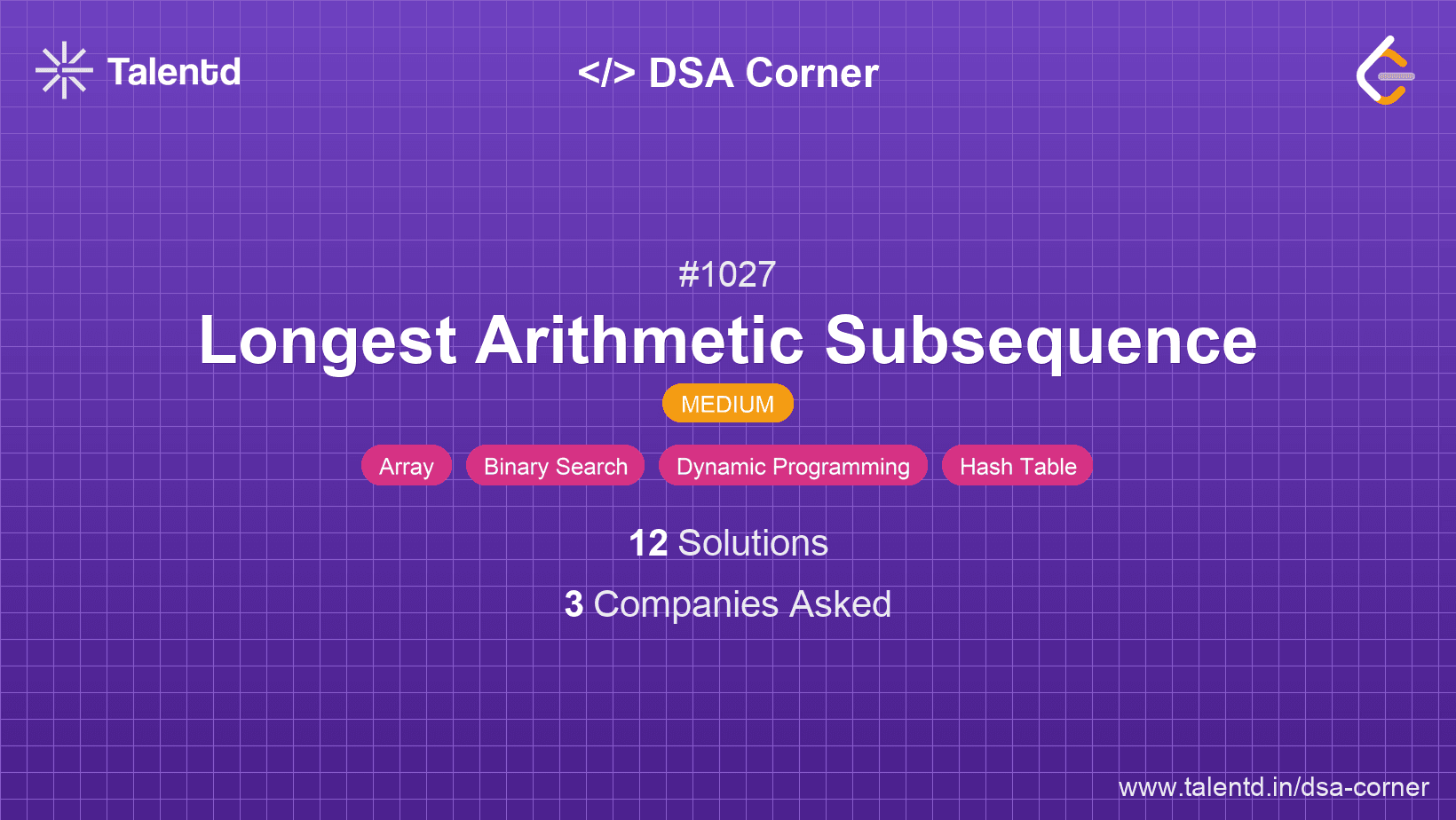 Talentd

</> DSA Corner

#1027

Longest Arithmetic Subsequence

MEDIUM

Array Binary Search Dynamic Programming Hash Table

12 Solutions

3 Companies Asked

www.talentd.in/dsa-corner